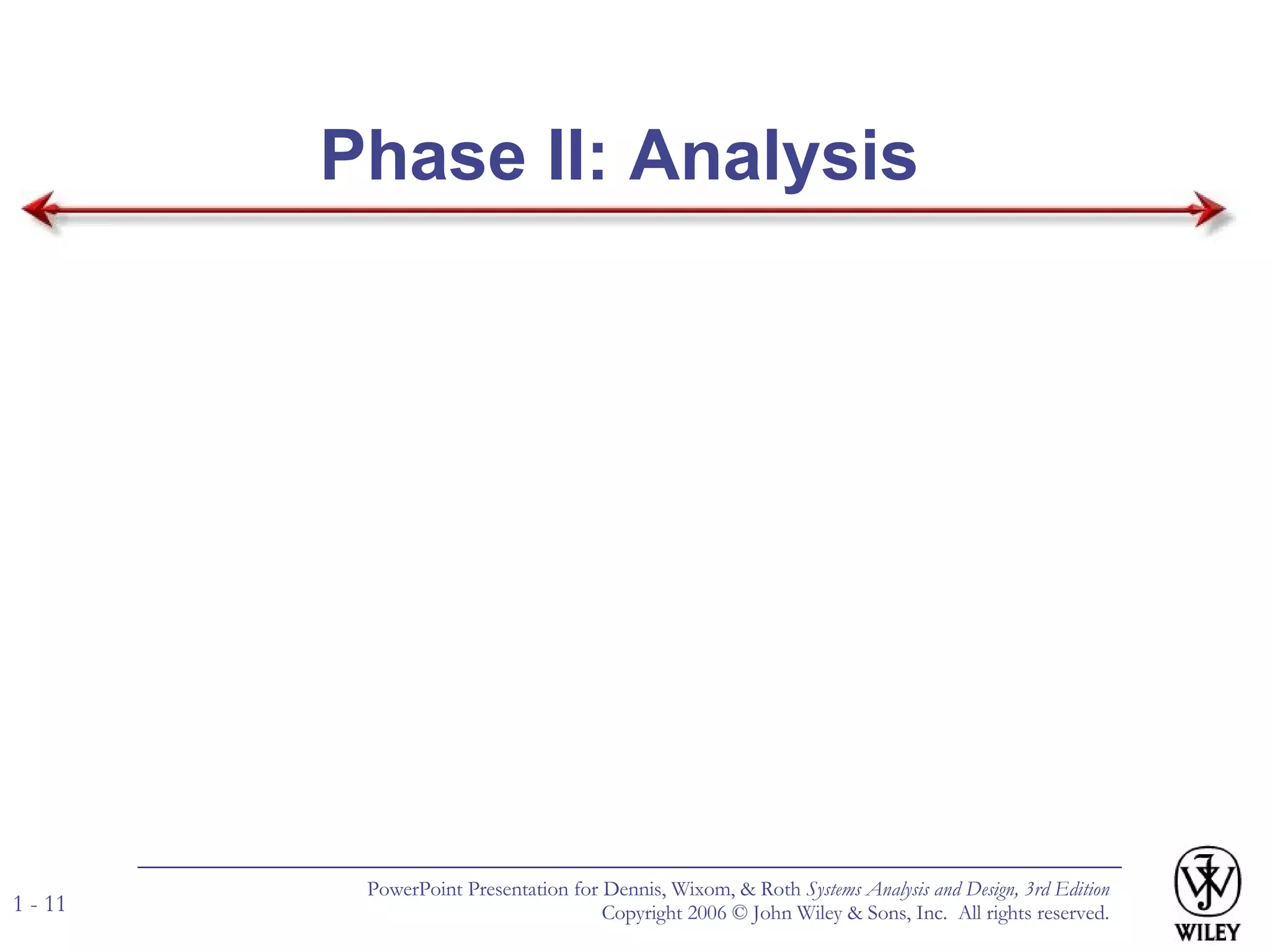 Phase II: Analysis

1 - 11

PowerPoint Presentation for Dennis, Wixom, & Roth Systems Analysis and Design, 3rd Edition
Copyright 2006 © John Wiley & Sons, Inc. All rights reserved.

WILEY